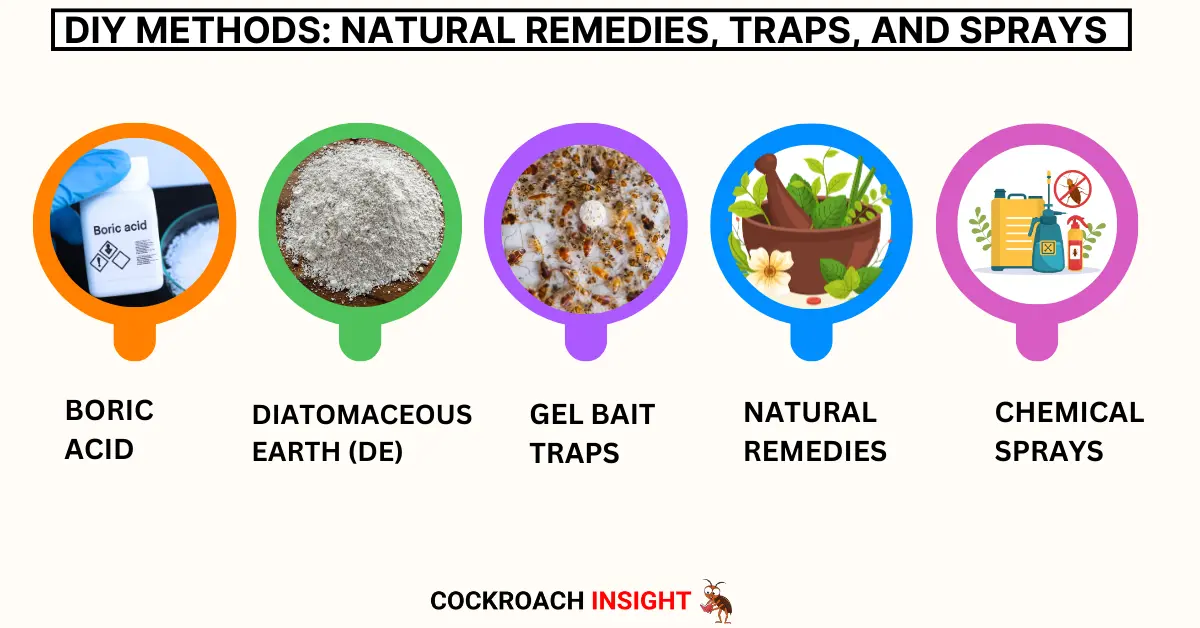 DIY METHODS: NATURAL REMEDIES, TRAPS, AND SPRAYS

Boric acid

BORIC ACID

DIATOMACEOUS EARTH (DE)

GEL BAIT TRAPS

NATURAL REMEDIES

CHEMICAL SPRAYS

COCKROACH INSIGHT